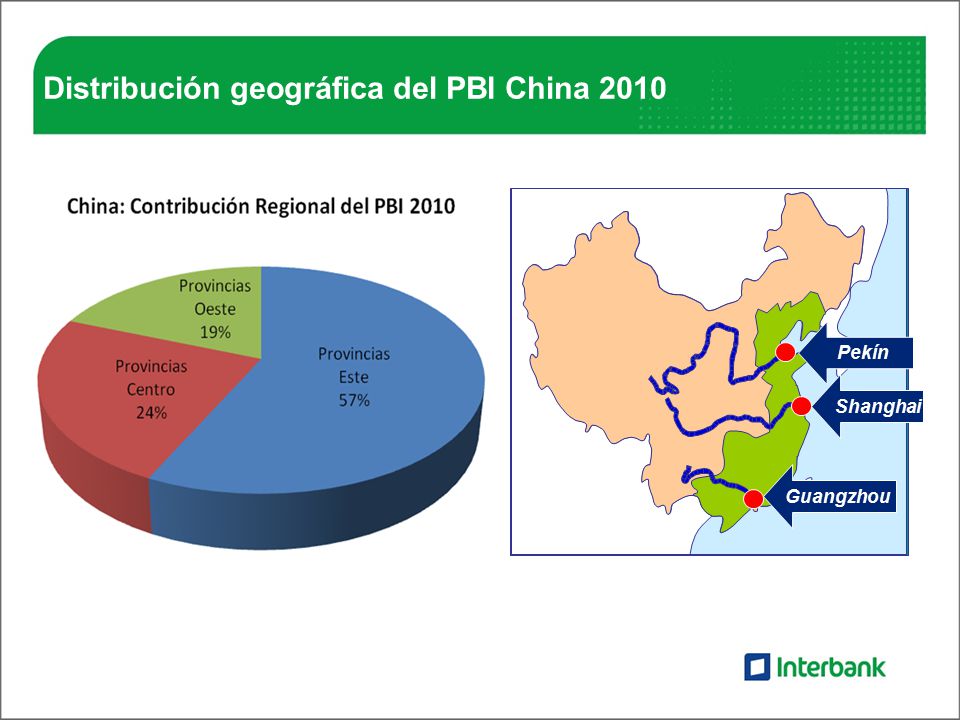 Distribución geográfica del PBI China 2010

China: Contribución Regional del PBI 2010

Provincias Oeste 19%

Provincias Centro 24%

Provincias Este 57%

Pekín

Shanghai

Guangzhou

Interbank